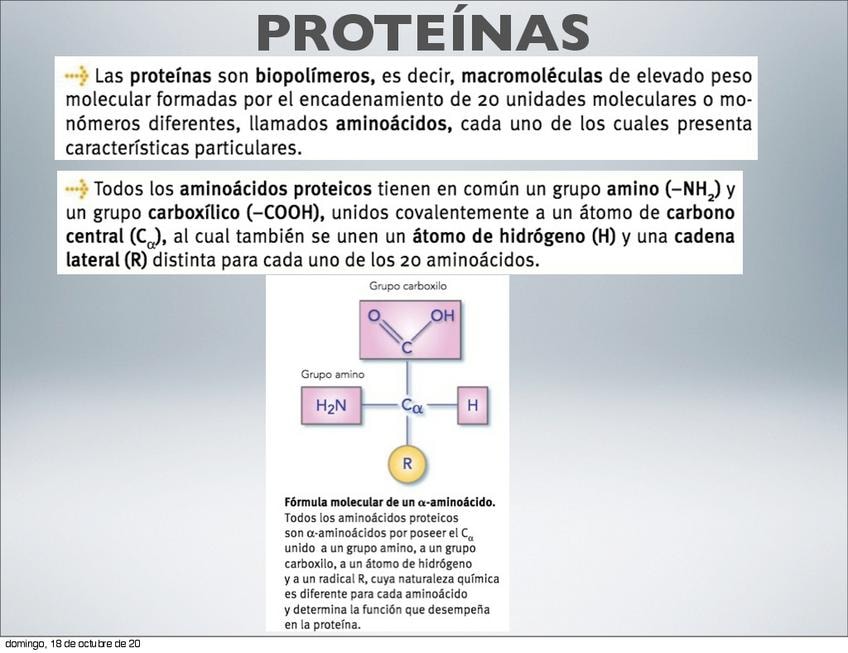 PROTEÍNAS

Las proteínas son biopolímeros, es decir, macromoléculas de elevado peso molecular formadas por el encadenamiento de 20 unidades moleculares o monómeros diferentes, llamados aminoácidos, cada uno de los cuales presenta características particulares.

Todos los aminoácidos proteicos tienen en común un grupo amino ($-NH_2$) y un grupo carboxílico ($-COOH$), unidos covalentemente a un átomo de carbono central ($C_\alpha$), al cual también se unen un átomo de hidrógeno (H) y una cadena lateral (R) distinta para cada uno de los 20 aminoácidos.

Grupo carboxilo

O

OH

C

Grupo amino

$H_2N$

$C_\alpha$

H

R

Fórmula molecular de un $\alpha$-aminoácido. Todos los aminoácidos proteicos son $\alpha$-aminoácidos por poseer el $C_\alpha$ unido a un grupo amino, a un grupo carboxilo, a un átomo de hidrógeno y a un radical R, cuya naturaleza química es diferente para cada aminoácido y determina la función que desempeña en la proteína.

domingo, 18 de octubre de 20